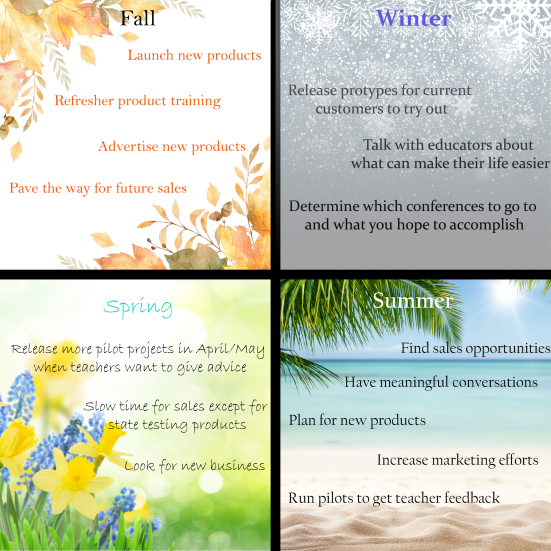 Fall

Launch new products

Refresher product training

Advertise new products

Pave the way for future sales

Winter

Release protypes for current customers to try out

Talk with educators about what can make their life easier

Determine which conferences to go to and what you hope to accomplish

Spring

Release more pilot projects in April/May when teachers want to give advice

Slow time for sales except for state testing products

Look for new business

Summer

Find sales opportunities

Have meaningful conversations

Plan for new products

Increase marketing efforts

Run pilots to get teacher feedback